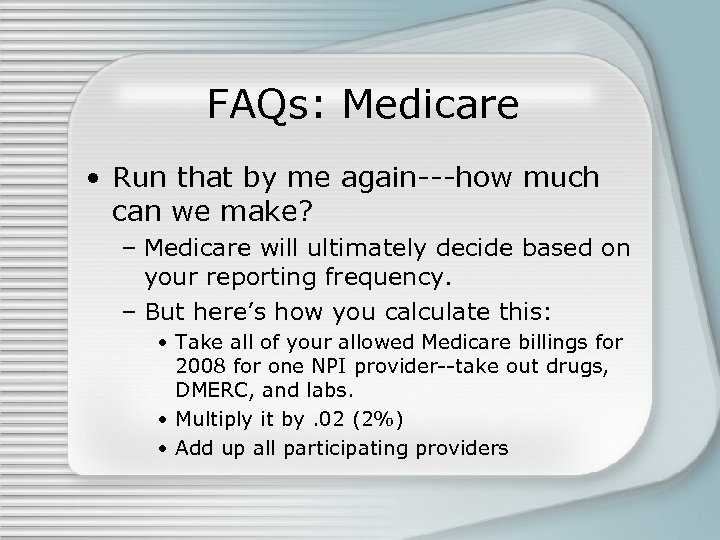 FAQs: Medicare

• Run that by me again---how much can we make?

– Medicare will ultimately decide based on your reporting frequency.

– But here's how you calculate this:

• Take all of your allowed Medicare billings for 2008 for one NPI provider--take out drugs, DMERC, and labs.

• Multiply it by .02 (2%)

• Add up all participating providers